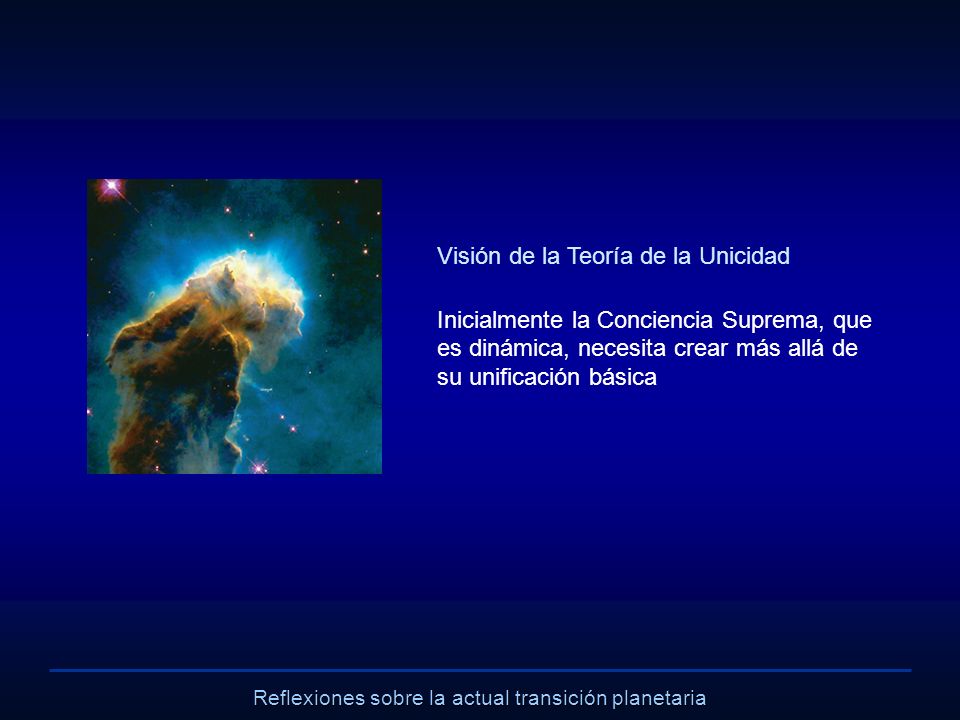 Visión de la Teoría de la Unicidad

Inicialmente la Conciencia Suprema, que es dinámica, necesita crear más allá de su unificación básica

Reflexiones sobre la actual transición planetaria